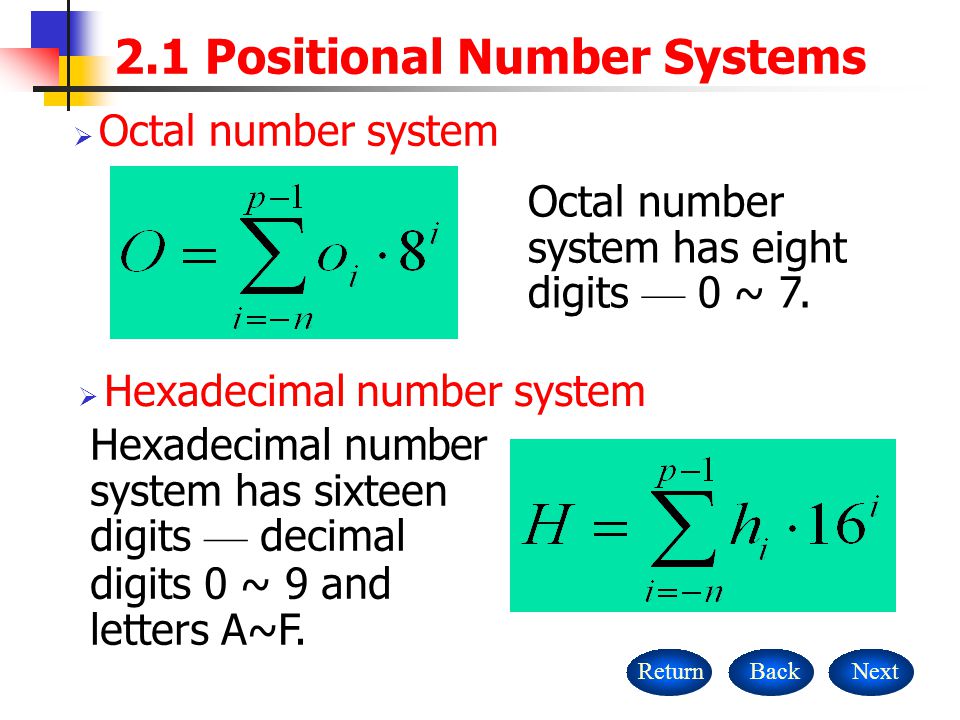 2.1 Positional Number Systems

Octal number system

$O = \sum_{i=-n}^{p-1} o_i \cdot 8^i$

Octal number system has eight digits — 0 ~ 7.

Hexadecimal number system

Hexadecimal number system has sixteen digits — decimal digits 0 ~ 9 and letters A~F.

$H = \sum_{i=-n}^{p-1} h_i \cdot 16^i$

Return Back Next